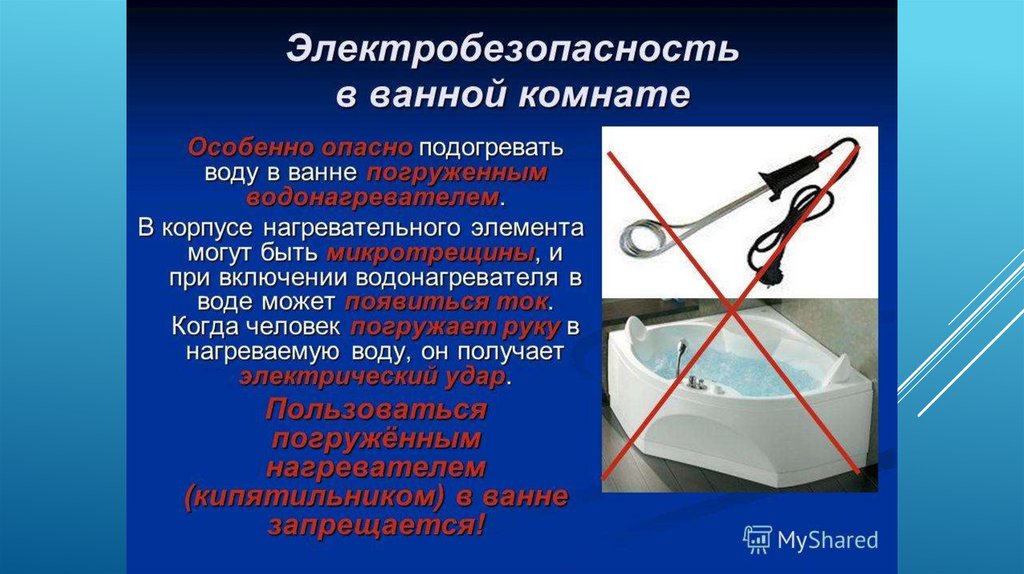 Электробезопасность в ванной комнате

Особенно опасно подогревать воду в ванне погруженным водонагревателем.

В корпусе нагревательного элемента могут быть микротрещины, и при включении водонагревателя в воде может появиться ток. Когда человек погружает руку в нагреваемую воду, он получает электрический удар.

Пользоваться погружённым нагревателем (кипятильником) в ванне запрещается!

MyShared